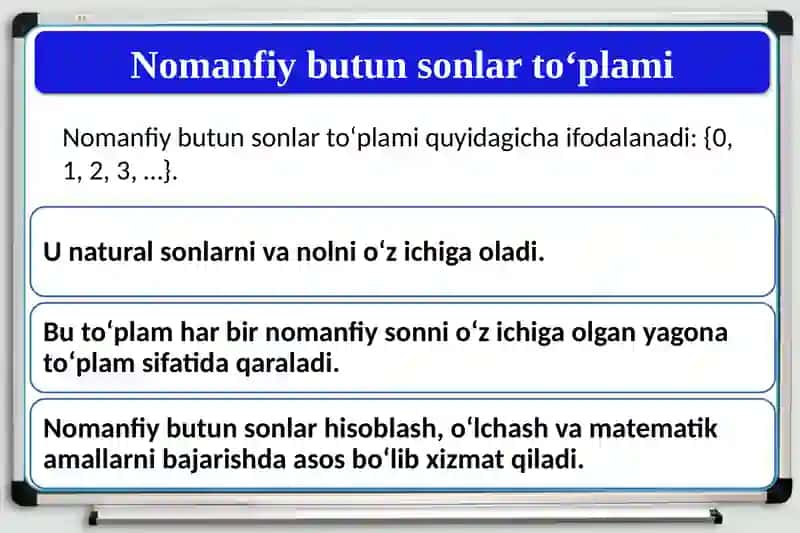 Nomanfiy butun sonlar to‘plami

Nomanfiy butun sonlar to‘plami quyidagicha ifodalanadi: {0, 1, 2, 3, ...}.

U natural sonlarni va nolni o‘z ichiga oladi.

Bu to‘plam har bir nomanfiy sonni o‘z ichiga olgan yagona to‘plam sifatida qaraladi.

Nomanfiy butun sonlar hisoblash, o‘lchash va matematik amallarni bajarishda asos bo‘lib xizmat qiladi.